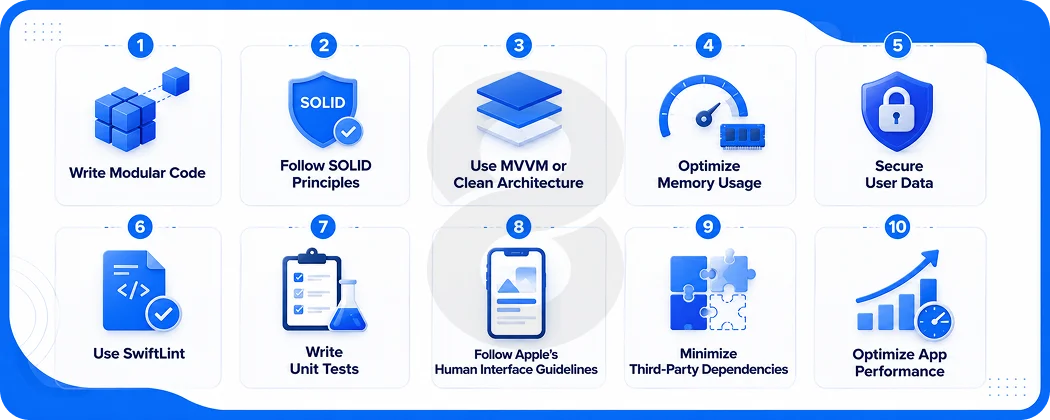 1
Write Modular Code

2
SOLID
Follow SOLID Principles

3
Use MVVM or Clean Architecture

4
Optimize Memory Usage

5
Secure User Data

6
</>
Use SwiftLint

7
Write Unit Tests

8
Follow Apple's Human Interface Guidelines

9
Minimize Third-Party Dependencies

10
Optimize App Performance